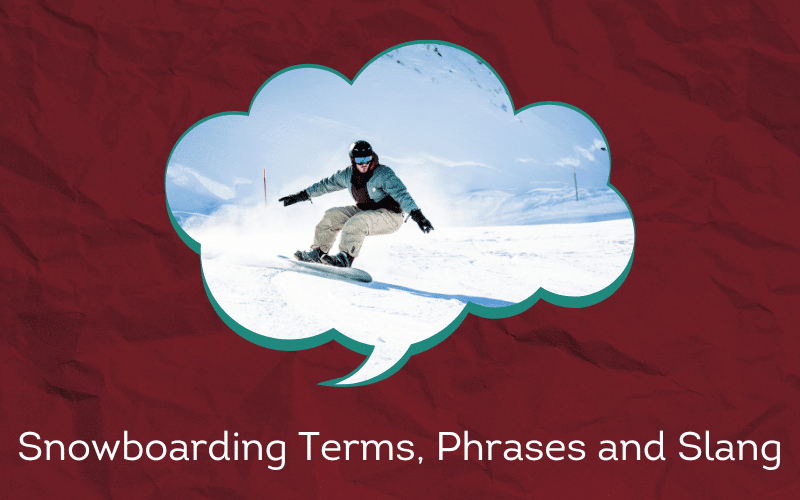 Snowboarding Terms, Phrases and Slang